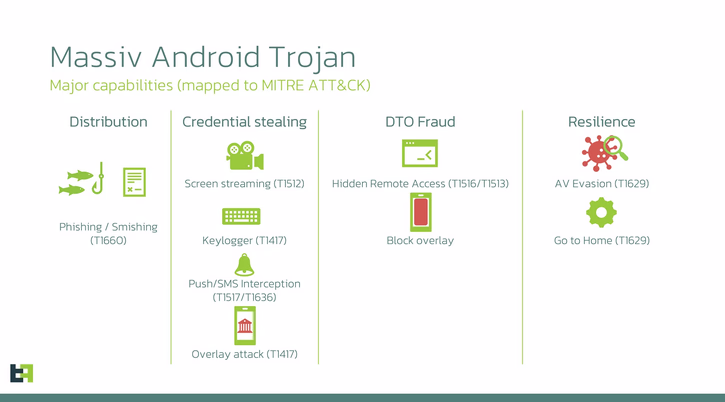 Massiv Android Trojan
Major capabilities (mapped to MITRE ATT&CK)

Distribution

Phishing / Smishing (T1660)

Credential stealing

Screen streaming (T1512)

Keylogger (T1417)

Push/SMS Interception (T1517/T1636)

Overlay attack (T1417)

DTO Fraud

Hidden Remote Access (T1516/T1513)

Block overlay

Resilience

AV Evasion (T1629)

Go to Home (T1629)